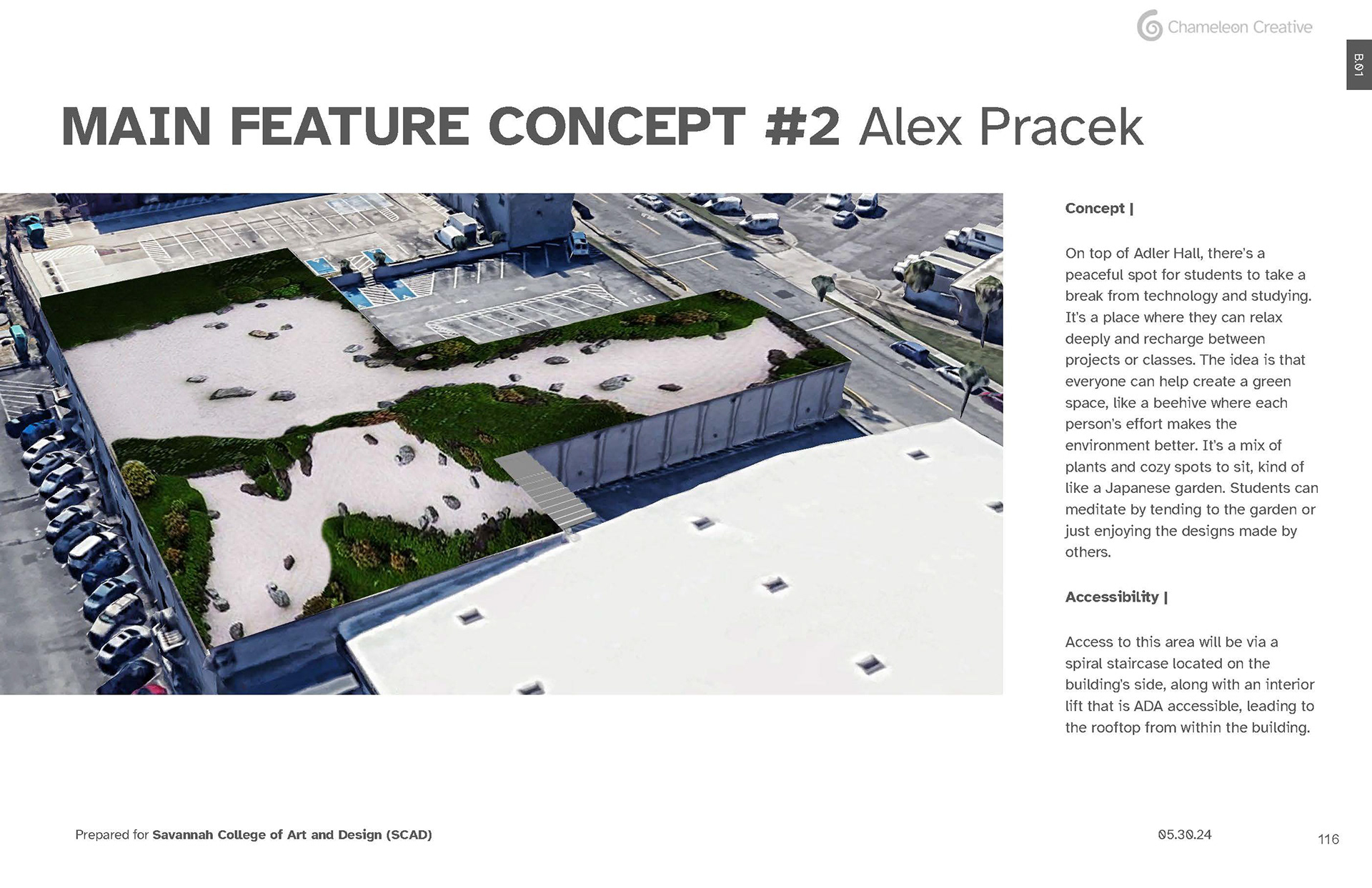 Chameleon Creative

B.01

MAIN FEATURE CONCEPT #2 Alex Pracek

Concept |

On top of Adler Hall, there's a peaceful spot for students to take a break from technology and studying. It's a place where they can relax deeply and recharge between projects or classes. The idea is that everyone can help create a green space, like a beehive where each person's effort makes the environment better. It's a mix of plants and cozy spots to sit, kind of like a Japanese garden. Students can meditate by tending to the garden or just enjoying the designs made by others.

Accessibility |

Access to this area will be via a spiral staircase located on the building's side, along with an interior lift that is ADA accessible, leading to the rooftop from within the building.

Prepared for Savannah College of Art and Design (SCAD)

05.30.24

116